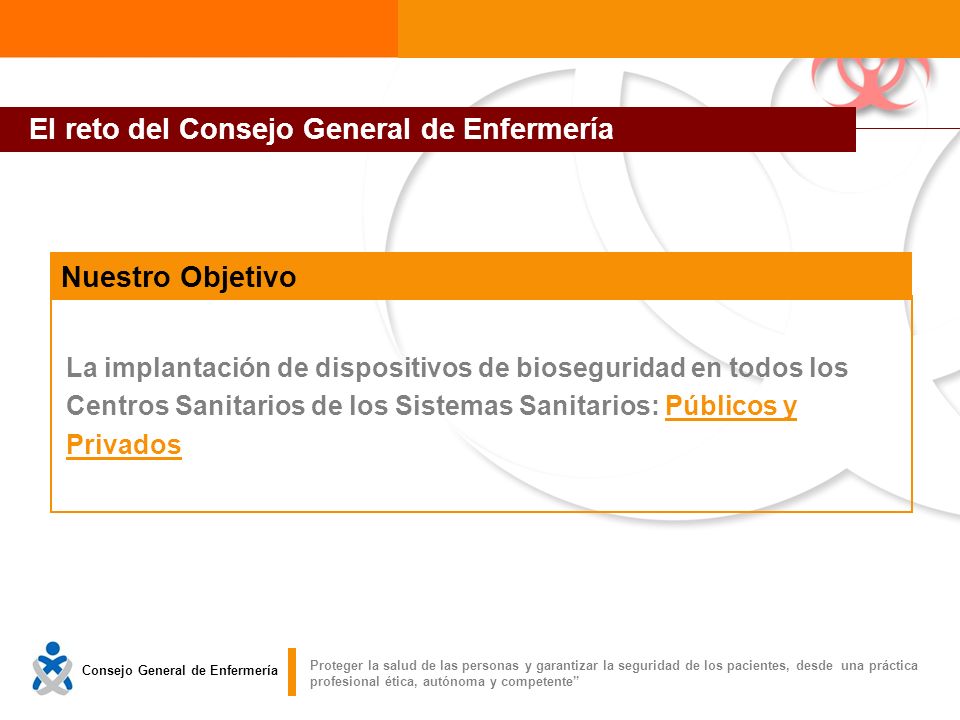 El reto del Consejo General de Enfermería

Nuestro Objetivo

La implantación de dispositivos de bioseguridad en todos los Centros Sanitarios de los Sistemas Sanitarios: Públicos y Privados

Consejo General de Enfermería

Proteger la salud de las personas y garantizar la seguridad de los pacientes, desde una práctica profesional ética, autónoma y competente”